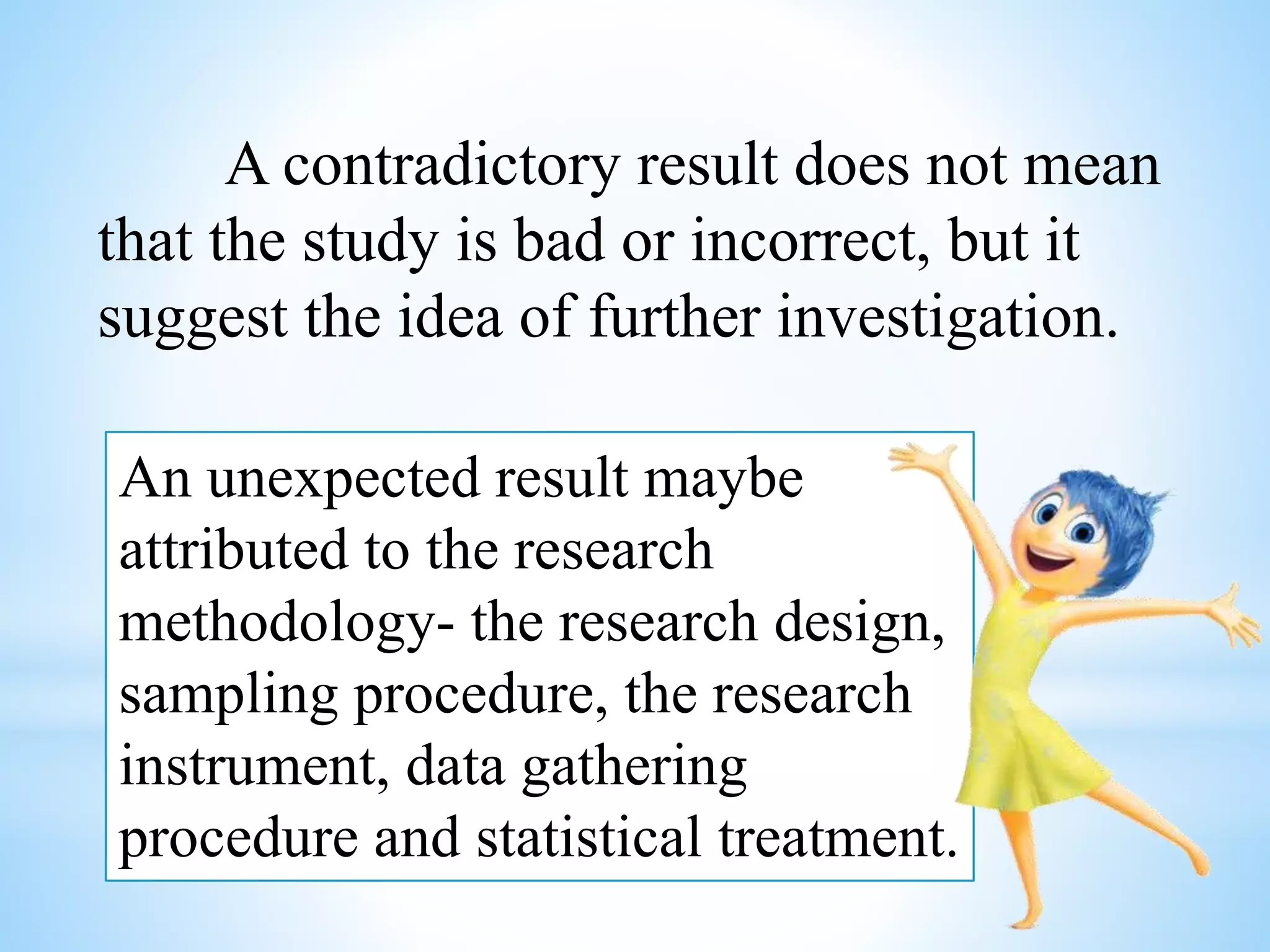 A contradictory result does not mean that the study is bad or incorrect, but it suggest the idea of further investigation.

An unexpected result maybe attributed to the research methodology- the research design, sampling procedure, the research instrument, data gathering procedure and statistical treatment.